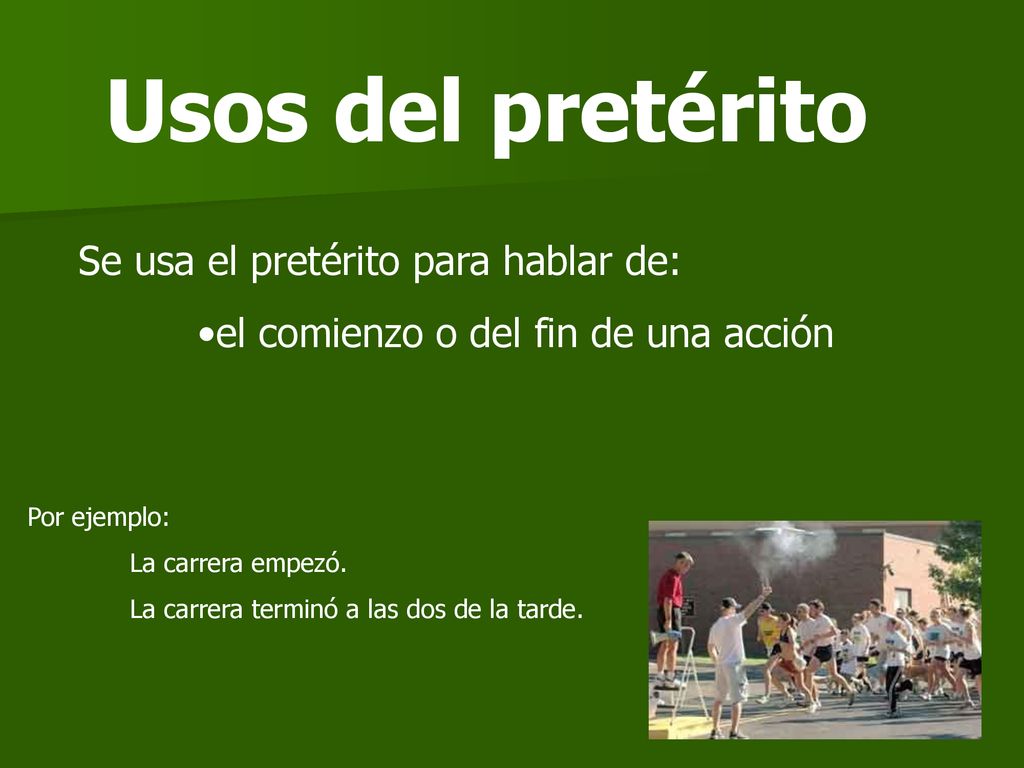 Usos del pretérito

Se usa el pretérito para hablar de:

•el comienzo o del fin de una acción

Por ejemplo:

La carrera empezó.

La carrera terminó a las dos de la tarde.